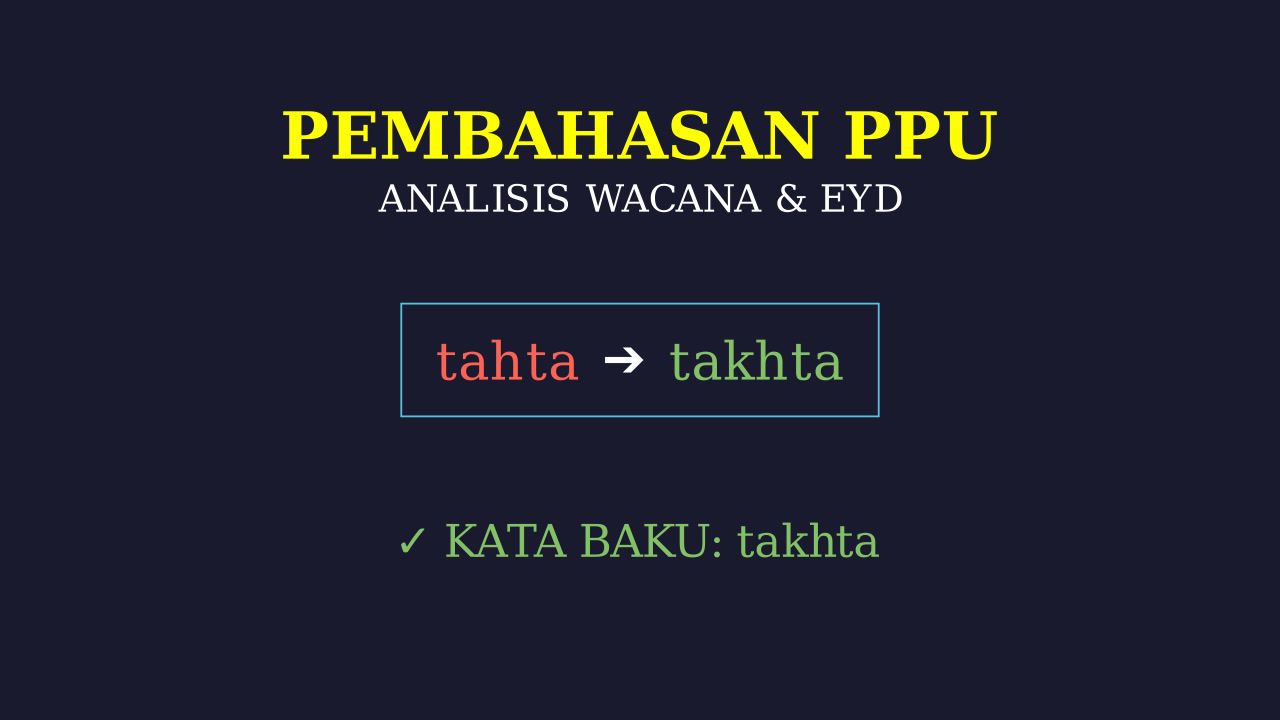 PEMBAHASAN PPU
ANALISIS WACANA & EYD

tahta ➔ takhta

✓ KATA BAKU: takhta